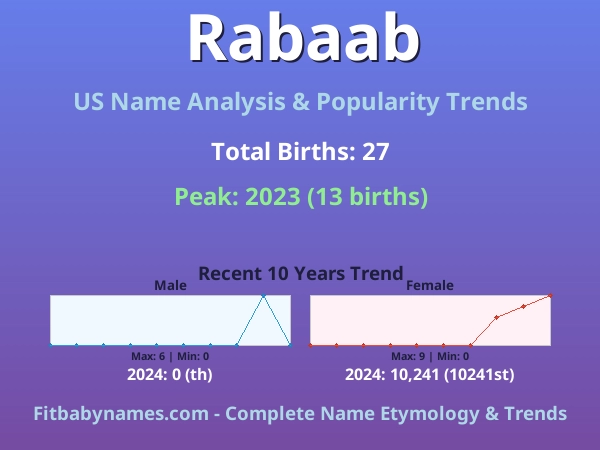 Rabaab

US Name Analysis & Popularity Trends

Total Births: 27

Peak: 2023 (13 births)

Recent 10 Years Trend

Male

Max: 6 | Min: 0

2024: 0 (th)

Female

Max: 9 | Min: 0

2024: 10,241 (10241st)

Fitbabynames.com - Complete Name Etymology & Trends